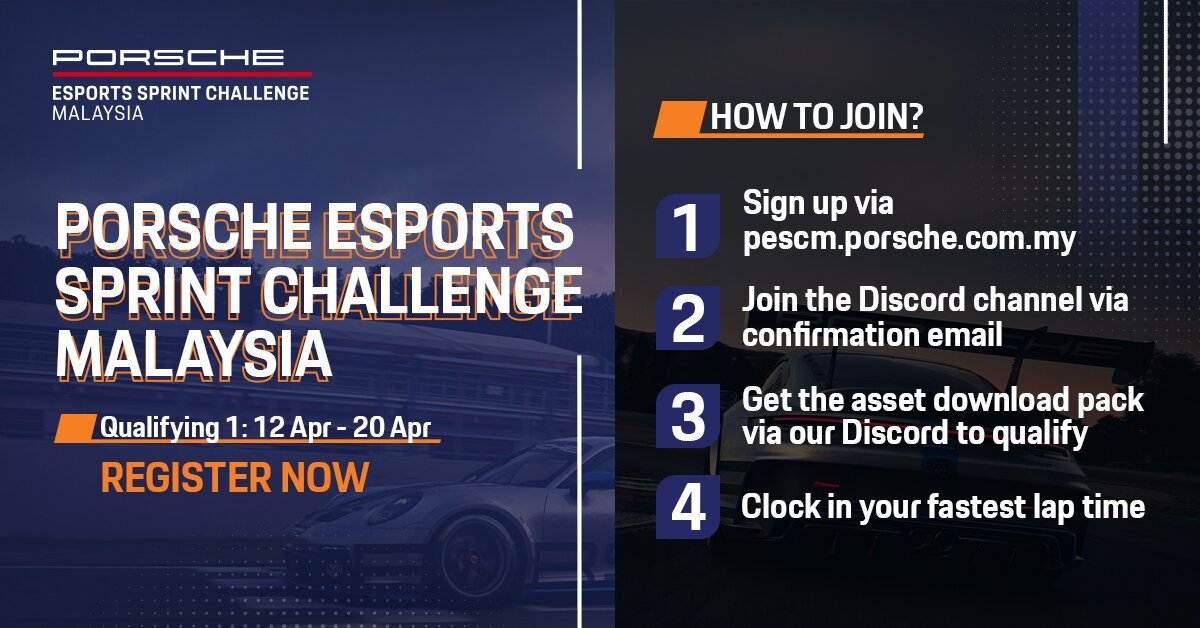 PORSCHE
ESPORTS SPRINT CHALLENGE
MALAYSIA

PORSCHE ESPORTS SPRINT CHALLENGE MALAYSIA

Qualifying 1: 12 Apr - 20 Apr

REGISTER NOW

HOW TO JOIN?

1 Sign up via pescm.porsche.com.my

2 Join the Discord channel via confirmation email

3 Get the asset download pack via our Discord to qualify

4 Clock in your fastest lap time